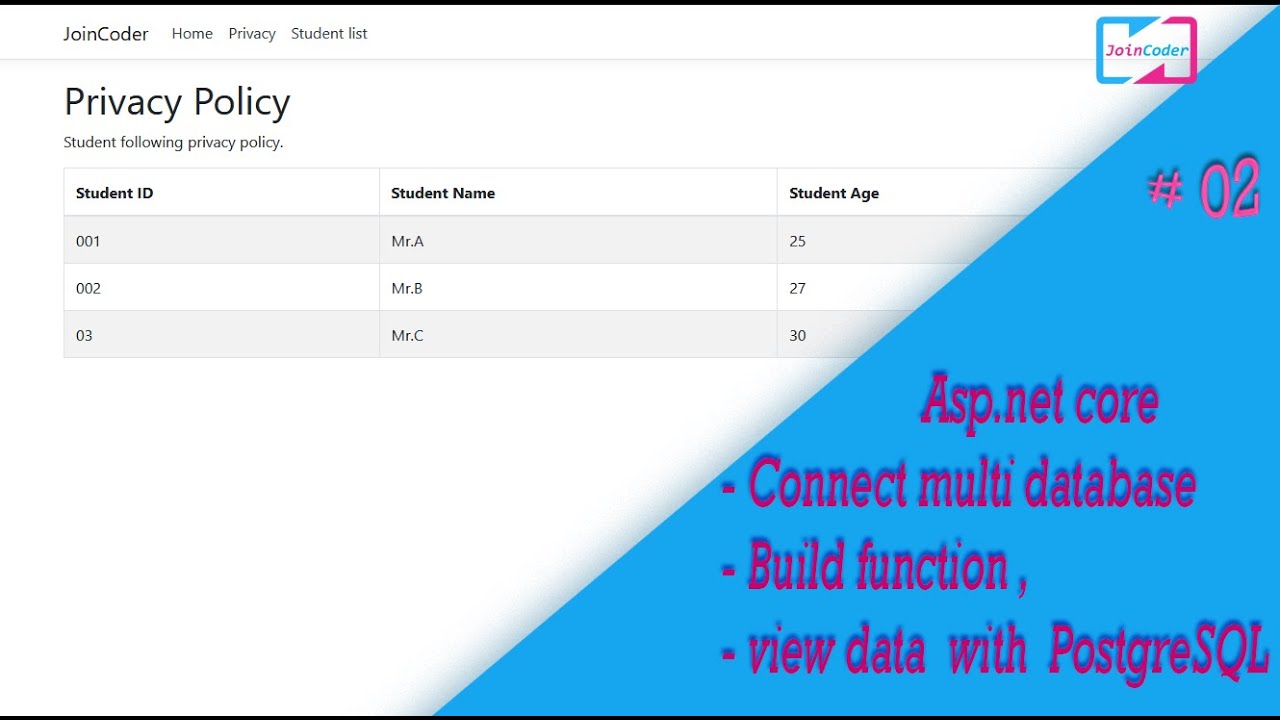 JoinCoder Home Privacy Student list

JoinCoder

Privacy Policy

Student following privacy policy.

| Student ID | Student Name | Student Age |
|---|---|---|
| 001 | Mr.A | 25 |
| 002 | Mr.B | 27 |
| 03 | Mr.C | 30 |

# 02

Asp.net core

- Connect multi database

- Build function ,

- view data with PostgreSQL